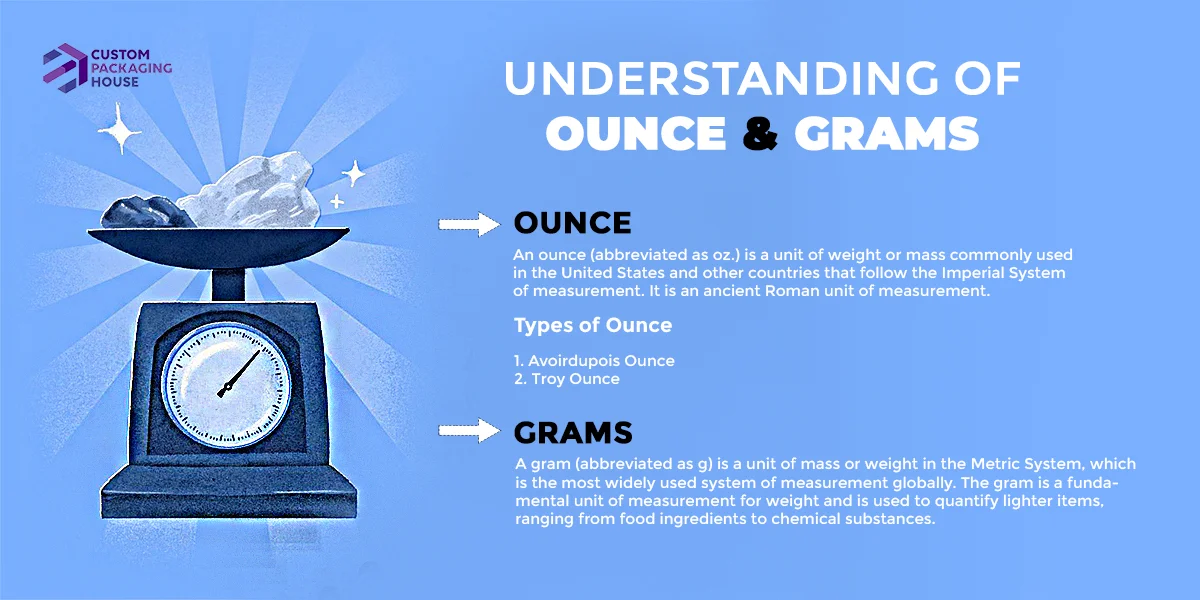 CUSTOM PACKAGING HOUSE

UNDERSTANDING OF
OUNCE & GRAMS

OUNCE

An ounce (abbreviated as oz.) is a unit of weight or mass commonly used in the United States and other countries that follow the Imperial System of measurement. It is an ancient Roman unit of measurement.

Types of Ounce

1. Avoirdupois Ounce
2. Troy Ounce

GRAMS

A gram (abbreviated as g) is a unit of mass or weight in the Metric System, which is the most widely used system of measurement globally. The gram is a fundamental unit of measurement for weight and is used to quantify lighter items, ranging from food ingredients to chemical substances.